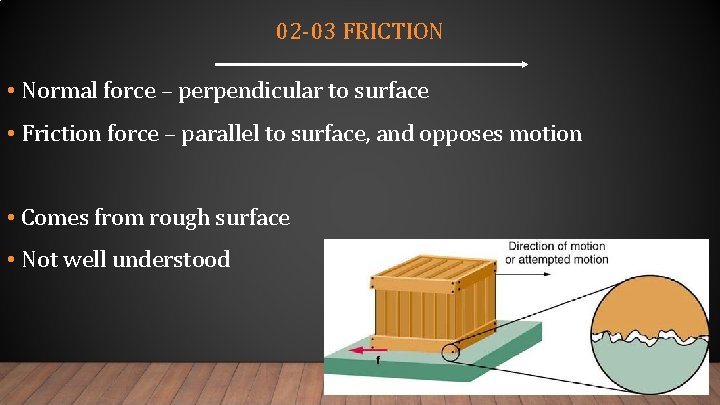 02-03 FRICTION

• Normal force – perpendicular to surface

• Friction force – parallel to surface, and opposes motion

• Comes from rough surface

• Not well understood

Direction of motion or attempted motion

f